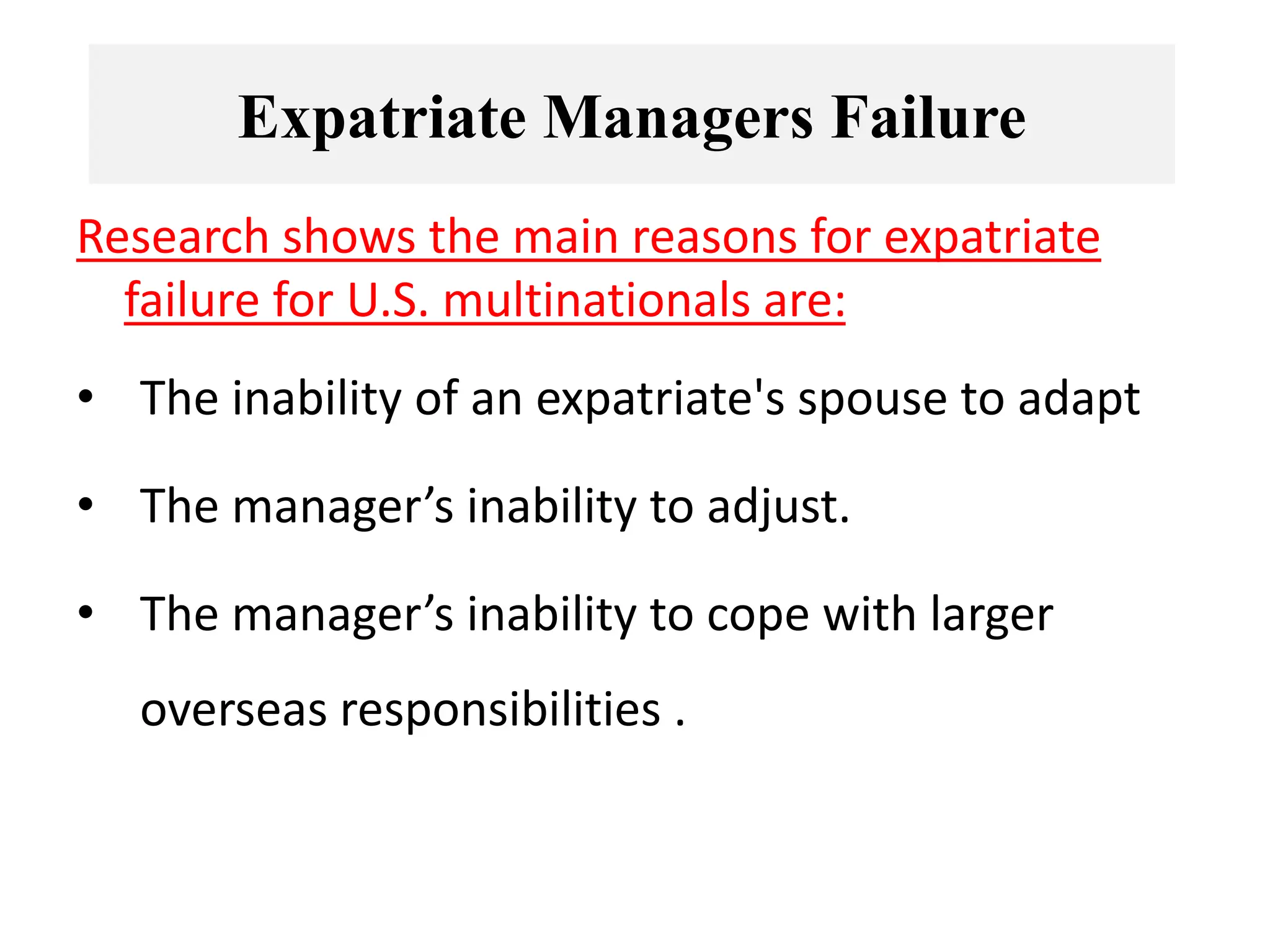 Expatriate Managers Failure

Research shows the main reasons for expatriate failure for U.S. multinationals are:

• The inability of an expatriate's spouse to adapt

• The manager’s inability to adjust.

• The manager’s inability to cope with larger overseas responsibilities .